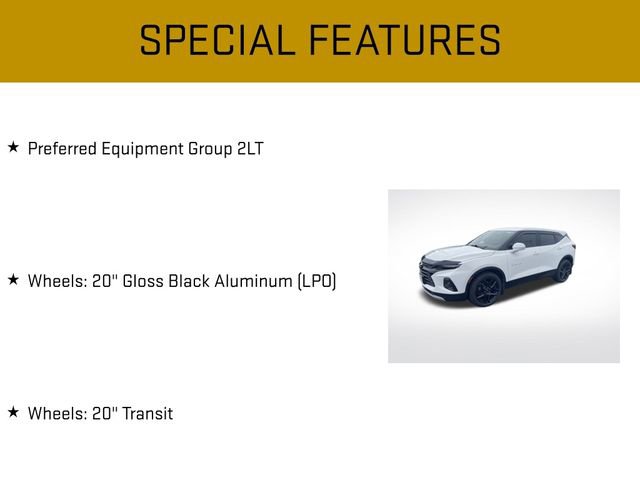 SPECIAL FEATURES

★ Preferred Equipment Group 2LT

★ Wheels: 20" Gloss Black Aluminum (LPO)

★ Wheels: 20" Transit